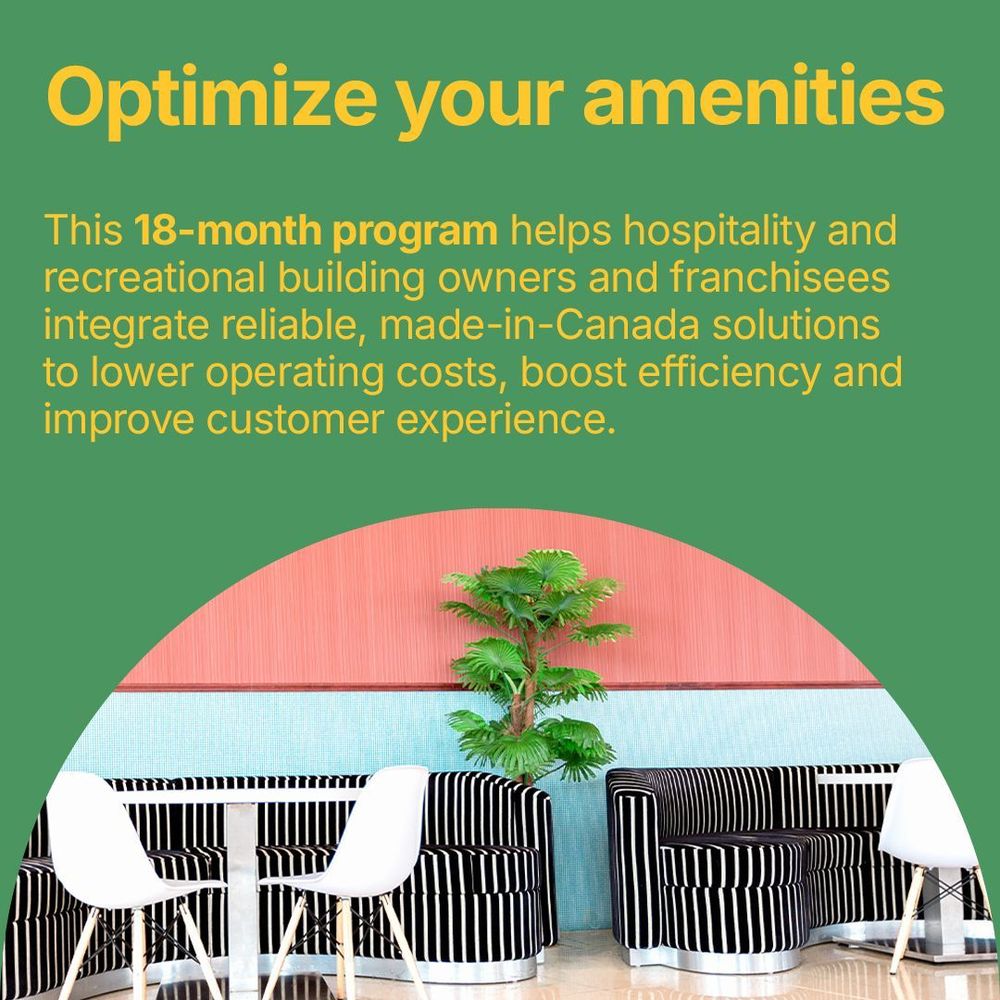 Optimize your amenities

This 18-month program helps hospitality and recreational building owners and franchisees integrate reliable, made-in-Canada solutions to lower operating costs, boost efficiency and improve customer experience.